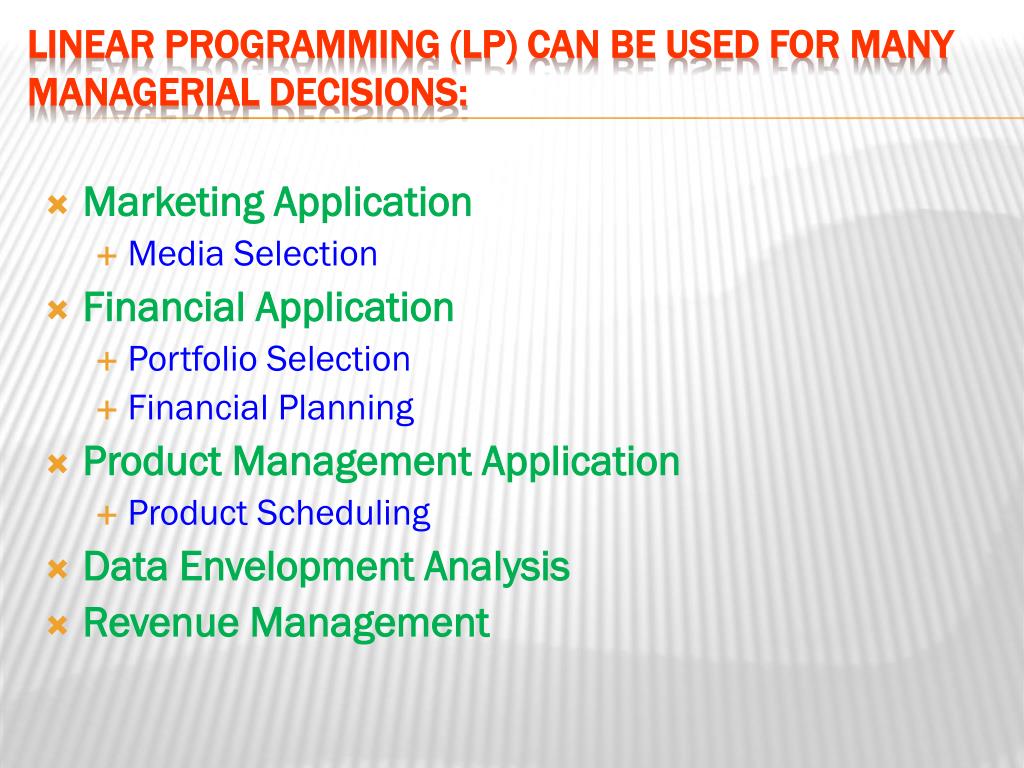 LINEAR PROGRAMMING (LP) CAN BE USED FOR MANY MANAGERIAL DECISIONS:

Marketing Application
Media Selection
Financial Application
Portfolio Selection
Financial Planning
Product Management Application
Product Scheduling
Data Envelopment Analysis
Revenue Management